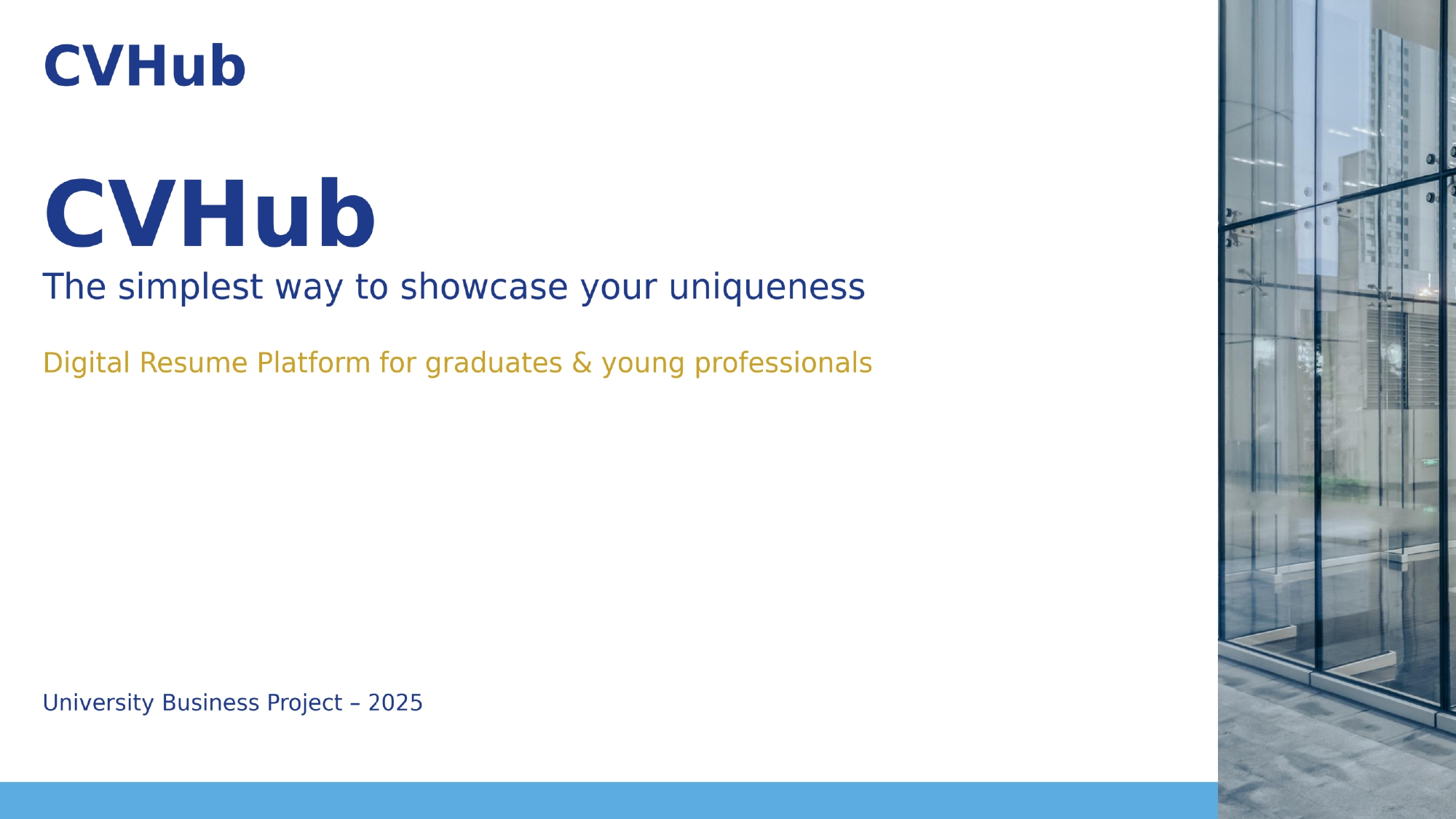 CVHub

CVHub

The simplest way to showcase your uniqueness

Digital Resume Platform for graduates & young professionals

University Business Project – 2025